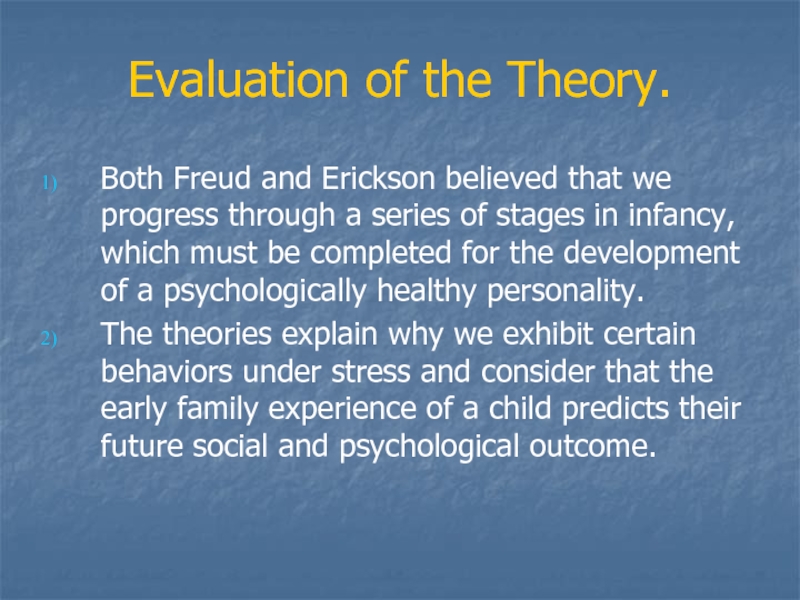 Evaluation of the Theory.

1) Both Freud and Erickson believed that we progress through a series of stages in infancy, which must be completed for the development of a psychologically healthy personality.

2) The theories explain why we exhibit certain behaviors under stress and consider that the early family experience of a child predicts their future social and psychological outcome.